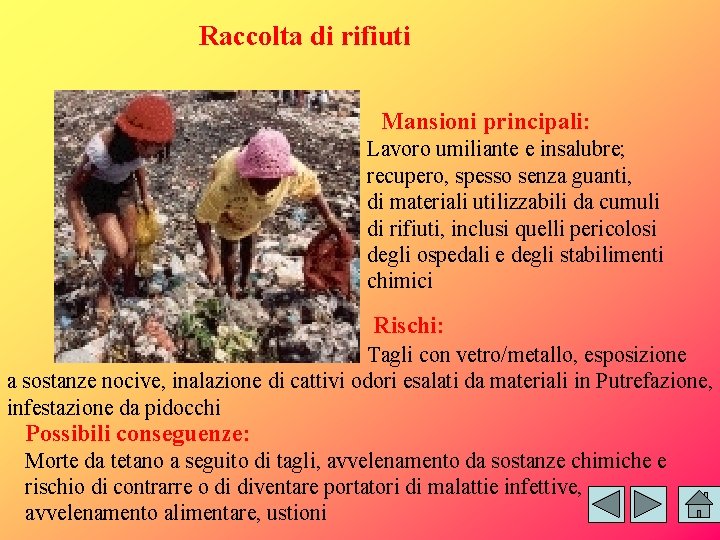 Raccolta di rifiuti

Mansioni principali:
Lavoro umiliante e insalubre; recupero, spesso senza guanti, di materiali utilizzabili da cumuli di rifiuti, inclusi quelli pericolosi degli ospedali e degli stabilimenti chimici

Rischi:
Tagli con vetro/metallo, esposizione a sostanze nocive, inalazione di cattivi odori esalati da materiali in Putrefazione, infestazione da pidocchi

Possibili conseguenze:
Morte da tetano a seguito di tagli, avvelenamento da sostanze chimiche e rischio di contrarre o di diventare portatori di malattie infettive, avvelenamento alimentare, ustioni